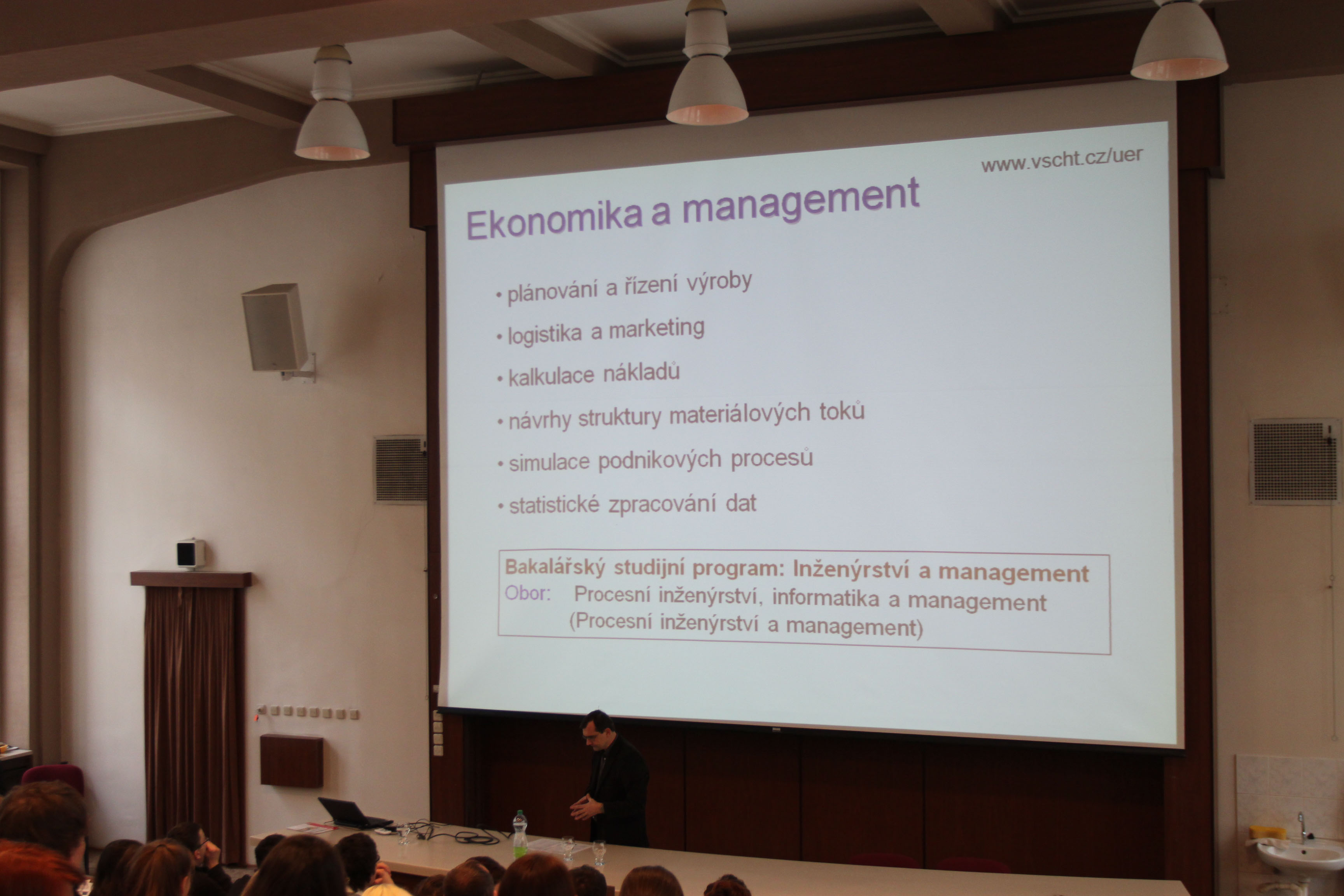 www.vscht.cz/uer

Ekonomika a management

• plánování a řízení výroby
• logistika a marketing
• kalkulace nákladů
• návrhy struktury materiálových toků
• simulace podnikových procesů
• statistické zpracování dat

Bakalářský studijní program: Inženýrství a management
Obor: Procesní inženýrství, informatika a management
(Procesní inženýrství a management)